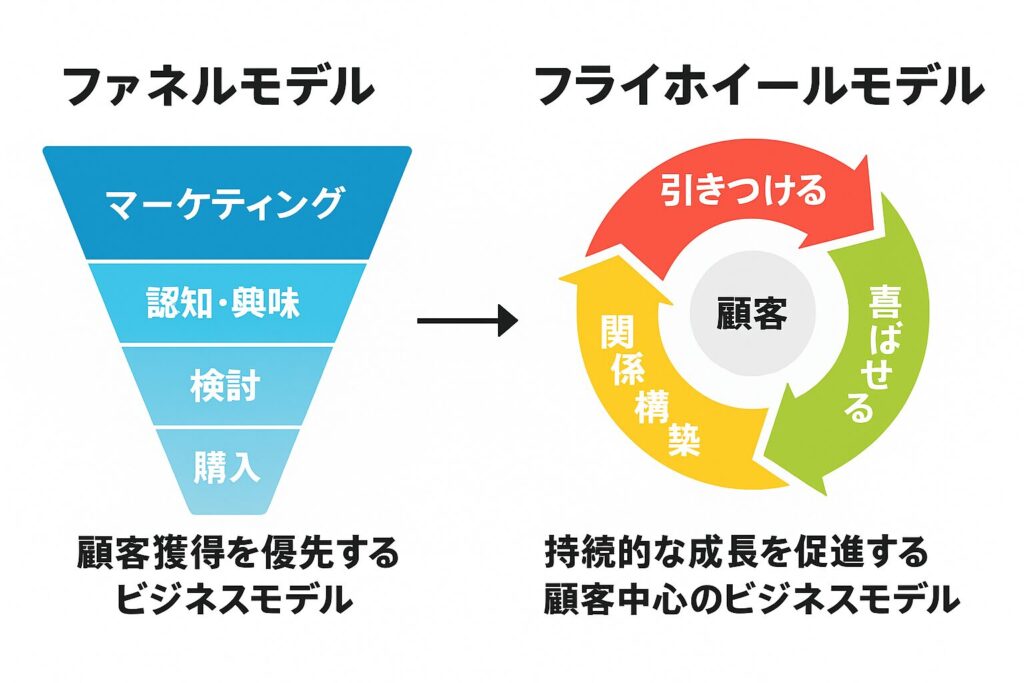 ファネルモデル

マーケティング

認知・興味

検討

購入

顧客獲得を優先するビジネスモデル

フライホイールモデル

引きつける

喜ばせる

関係構築

顧客

持続的な成長を促進する顧客中心のビジネスモデル